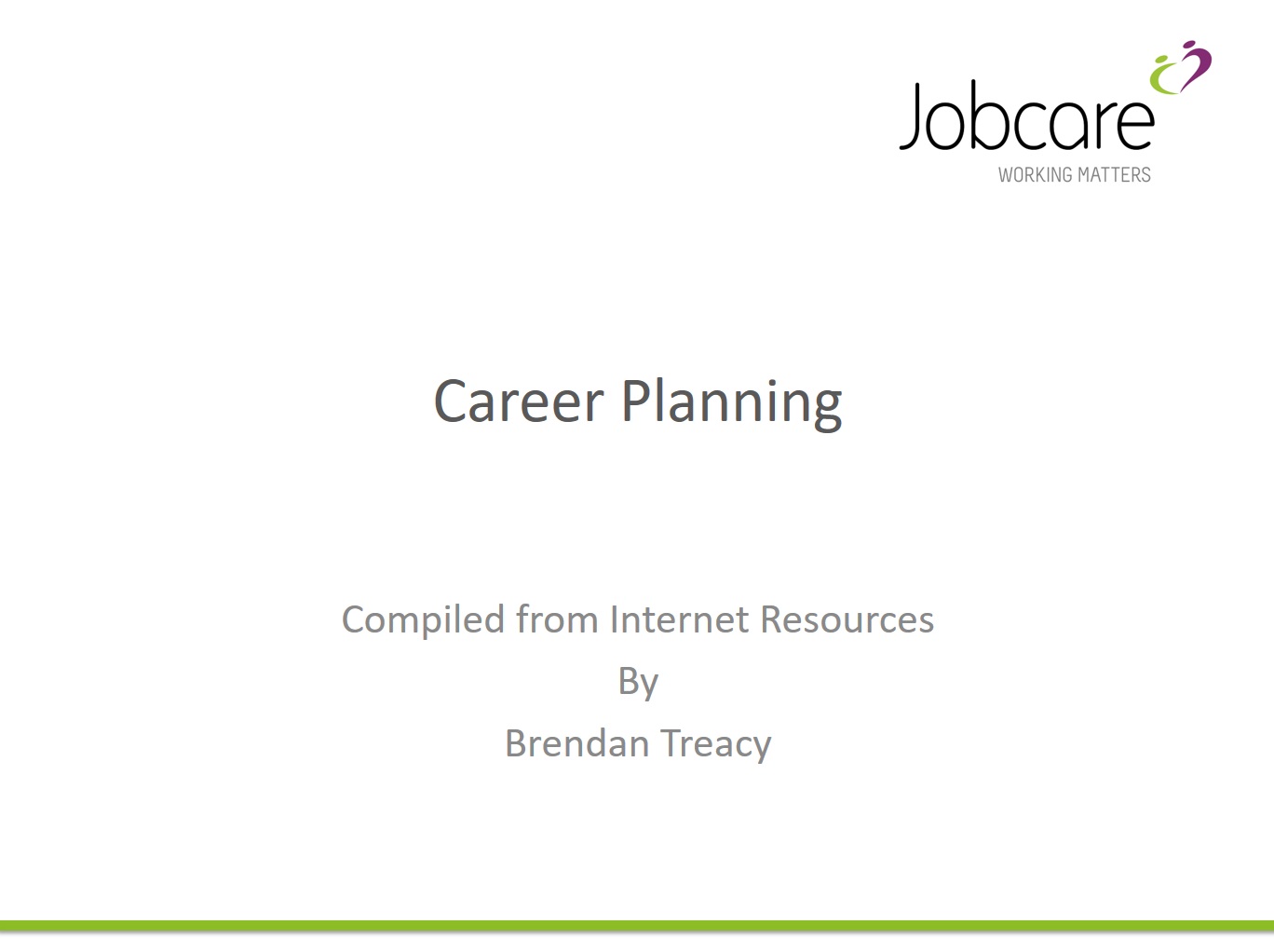 Jobcare
WORKING MATTERS

Career Planning

Compiled from Internet Resources
By
Brendan Treacy